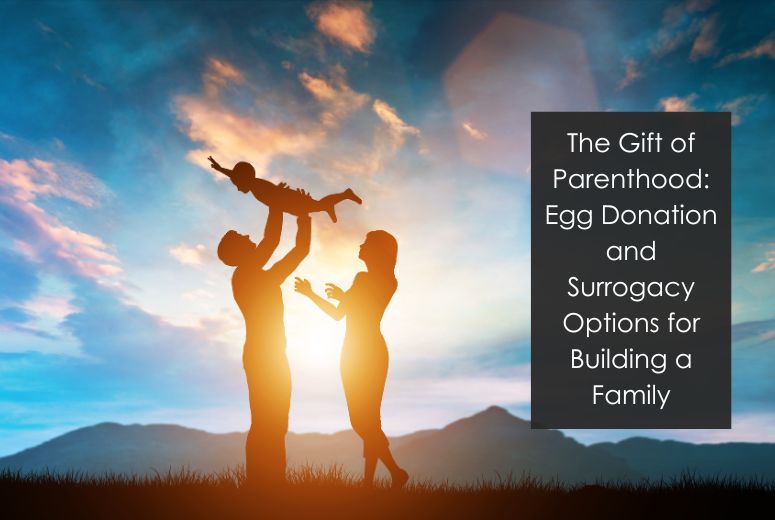 The Gift of Parenthood: Egg Donation and Surrogacy Options for Building a Family